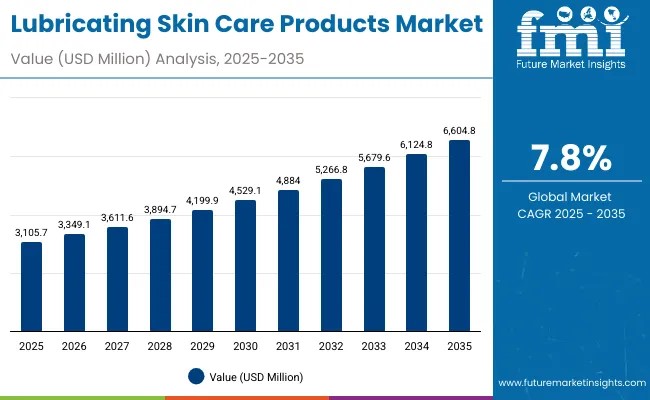 Lubricating Skin Care Products Market
Value (USD Million) Analysis, 2025-2035

fmi
Future Market Insights

3,105.7
3,349.1
3,611.6
3,894.7
4,199.9
4,529.1
4,884
5,266.8
5,679.6
6,124.8
6,604.8

2025
2026
2027
2028
2029
2030
2031
2032
2033
2034
2035

Value (USD Million)

7.8%
Global Market CAGR 2025 - 2035

www.futuremarketinsights.com